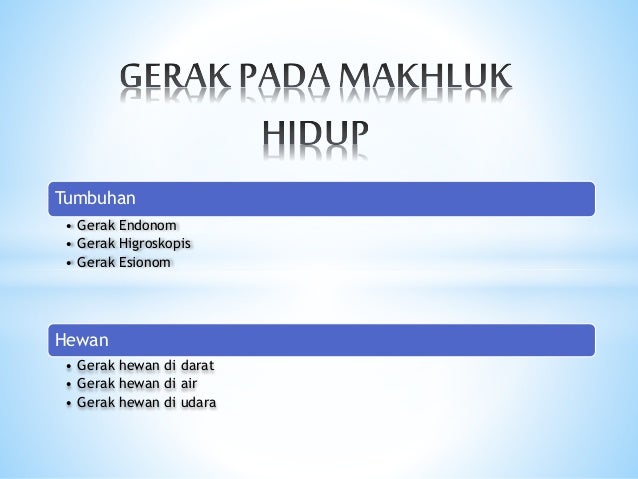 GERAK PADA MAKHLUK HIDUP

Tumbuhan

• Gerak Endonom
• Gerak Higroskopis
• Gerak Esionom

Hewan

• Gerak hewan di darat
• Gerak hewan di air
• Gerak hewan di udara